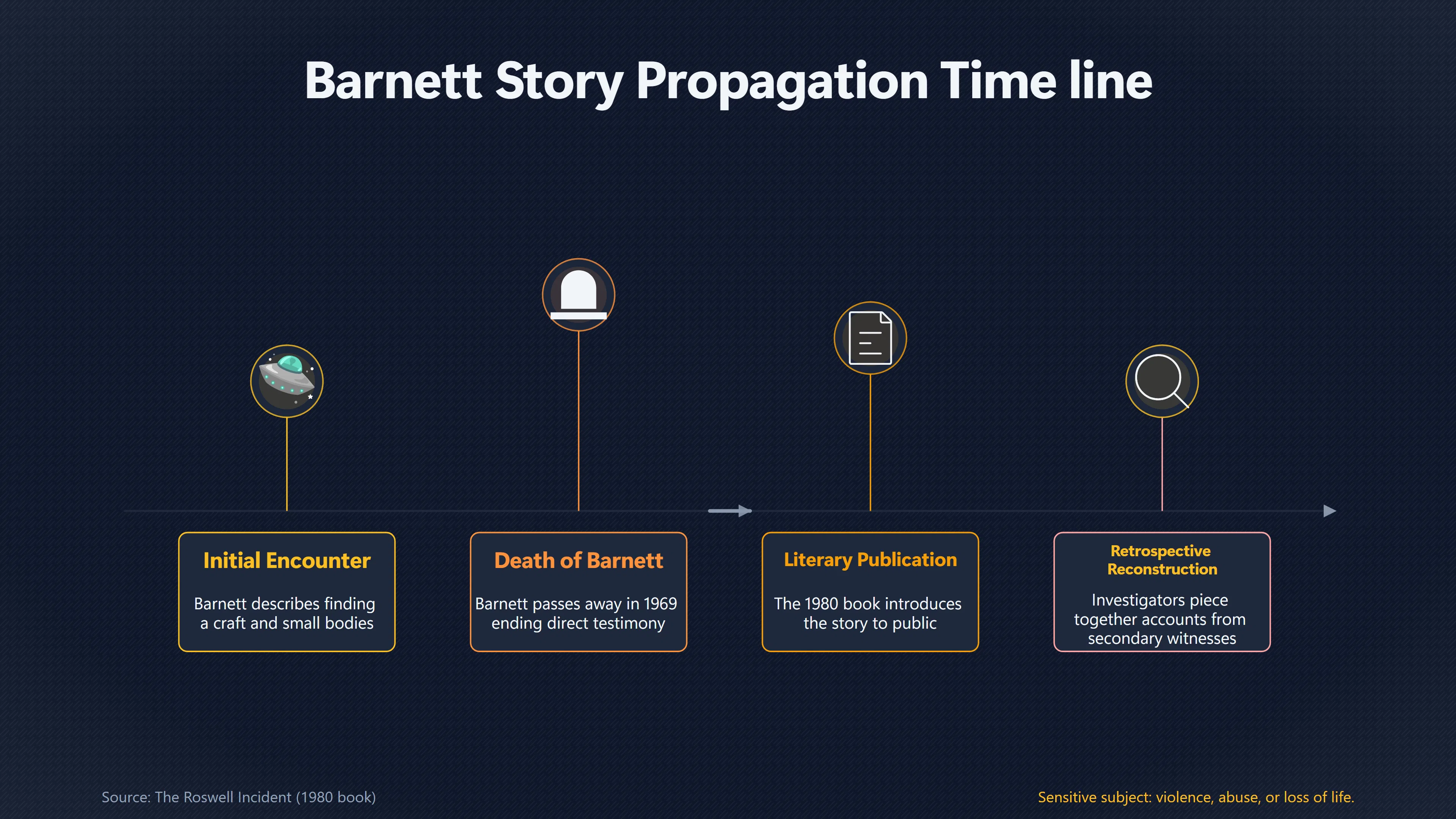 Barnett Story Propagation Time line

Initial Encounter

Barnett describes finding a craft and small bodies

Death of Barnett

Barnett passes away in 1969 ending direct testimony

Literary Publication

The 1980 book introduces the story to public

Retrospective Reconstruction

Investigators piece together accounts from secondary witnesses

Source: The Roswell Incident (1980 book)

Sensitive subject: violence, abuse, or loss of life.